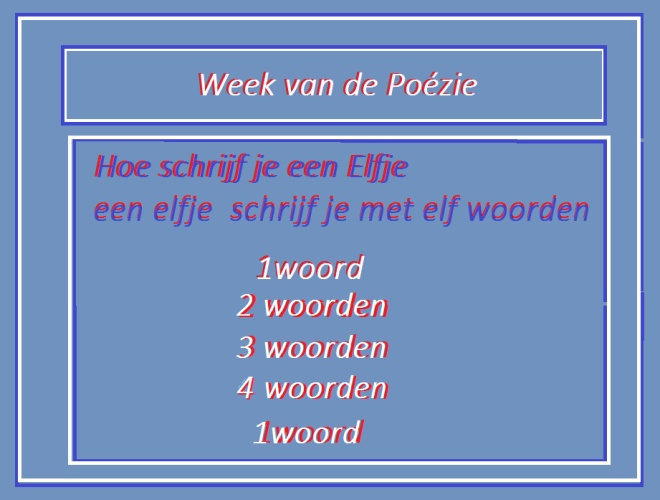 Week van de Poézie

Hoe schrijf je een Elfje
een elfje schrijf je met elf woorden

1woord
2 woorden
3 woorden
4 woorden
1woord